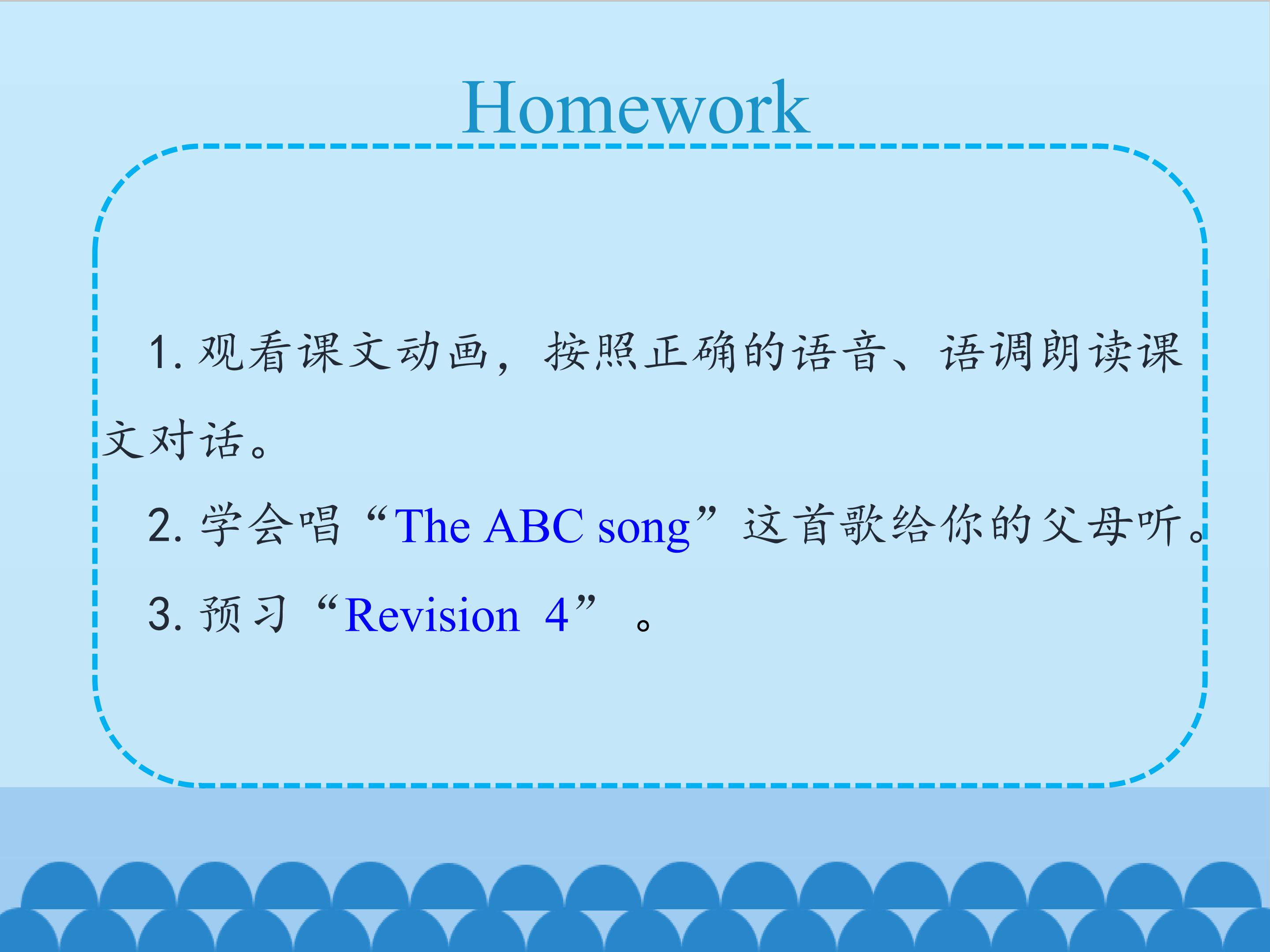 Homework

1. 观看课文动画，按照正确的语音、语调朗读课文对话。

2. 学会唱“The ABC song”这首歌给你的父母听。

3. 预习“Revision 4”。